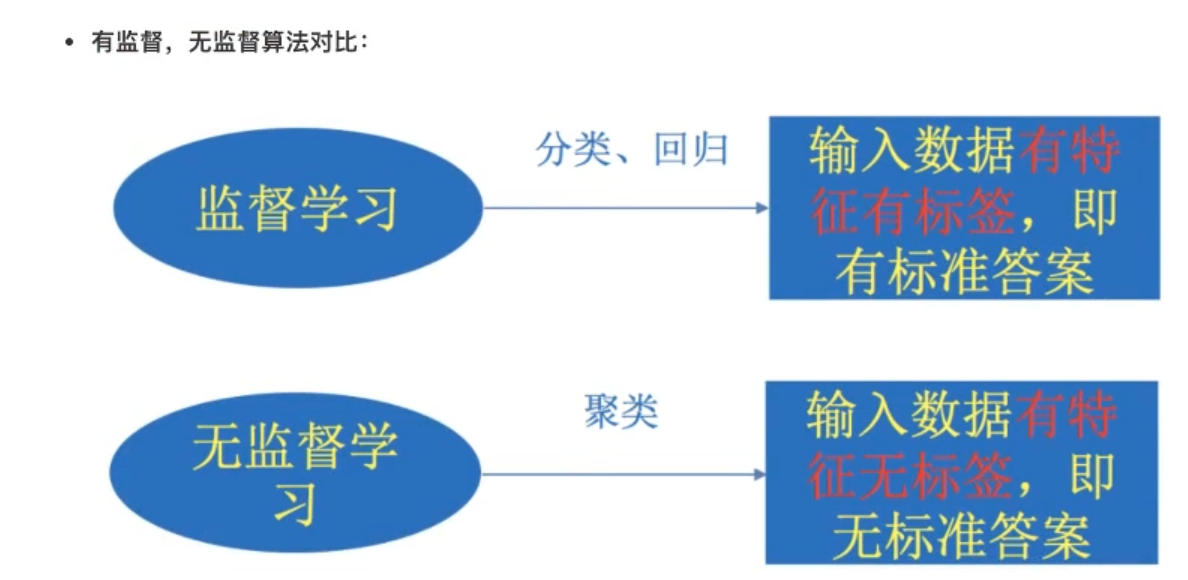 • 有监督，无监督算法对比：

监督学习

分类、回归

输入数据有特征有标签，即有标准答案

无监督学习

聚类

输入数据有特征无标签，即无标准答案